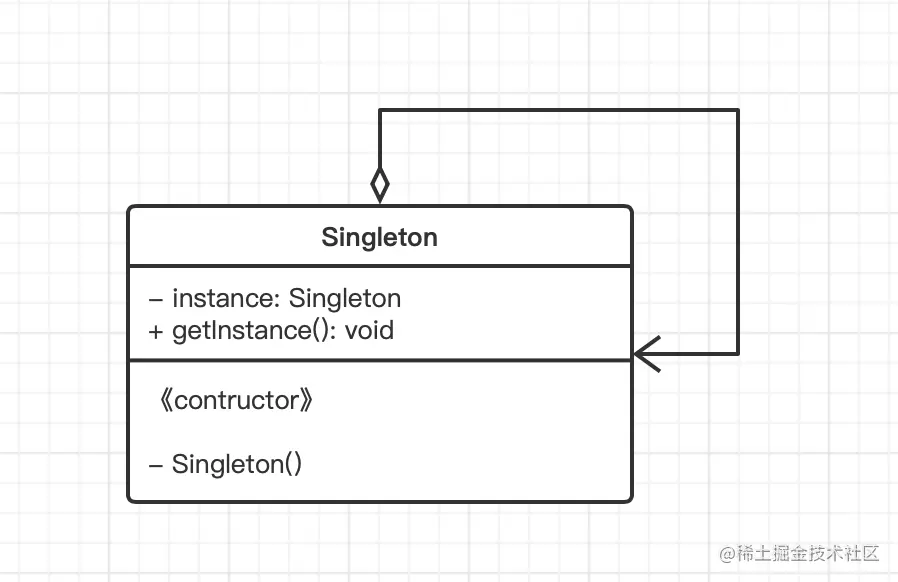 Singleton

– instance: Singleton
+ getInstance(): void

《contructor》

– Singleton()

@稀土掘金技术社区